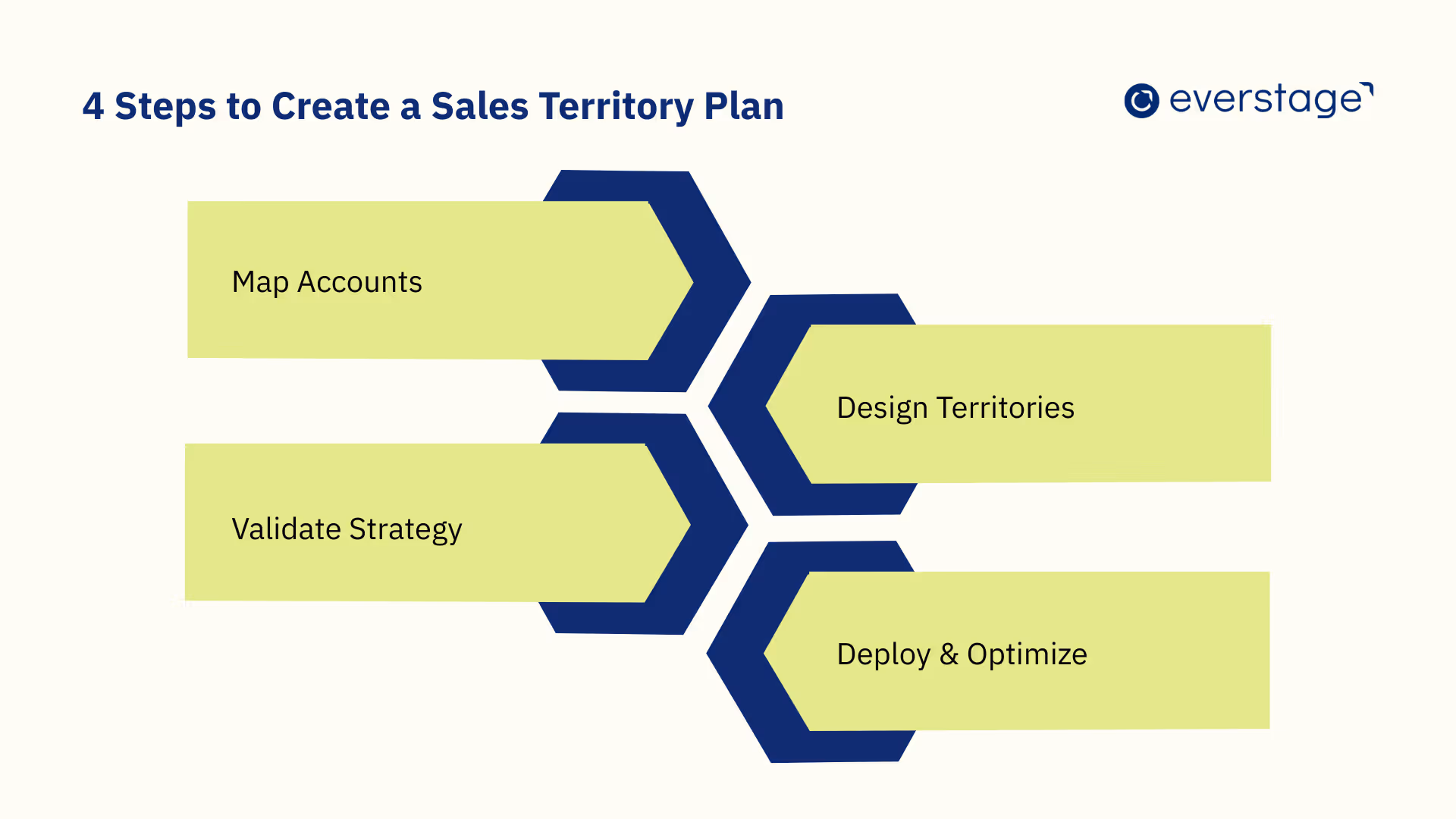 4 Steps to Create a Sales Territory Plan

everstage

Map Accounts

Design Territories

Validate Strategy

Deploy & Optimize